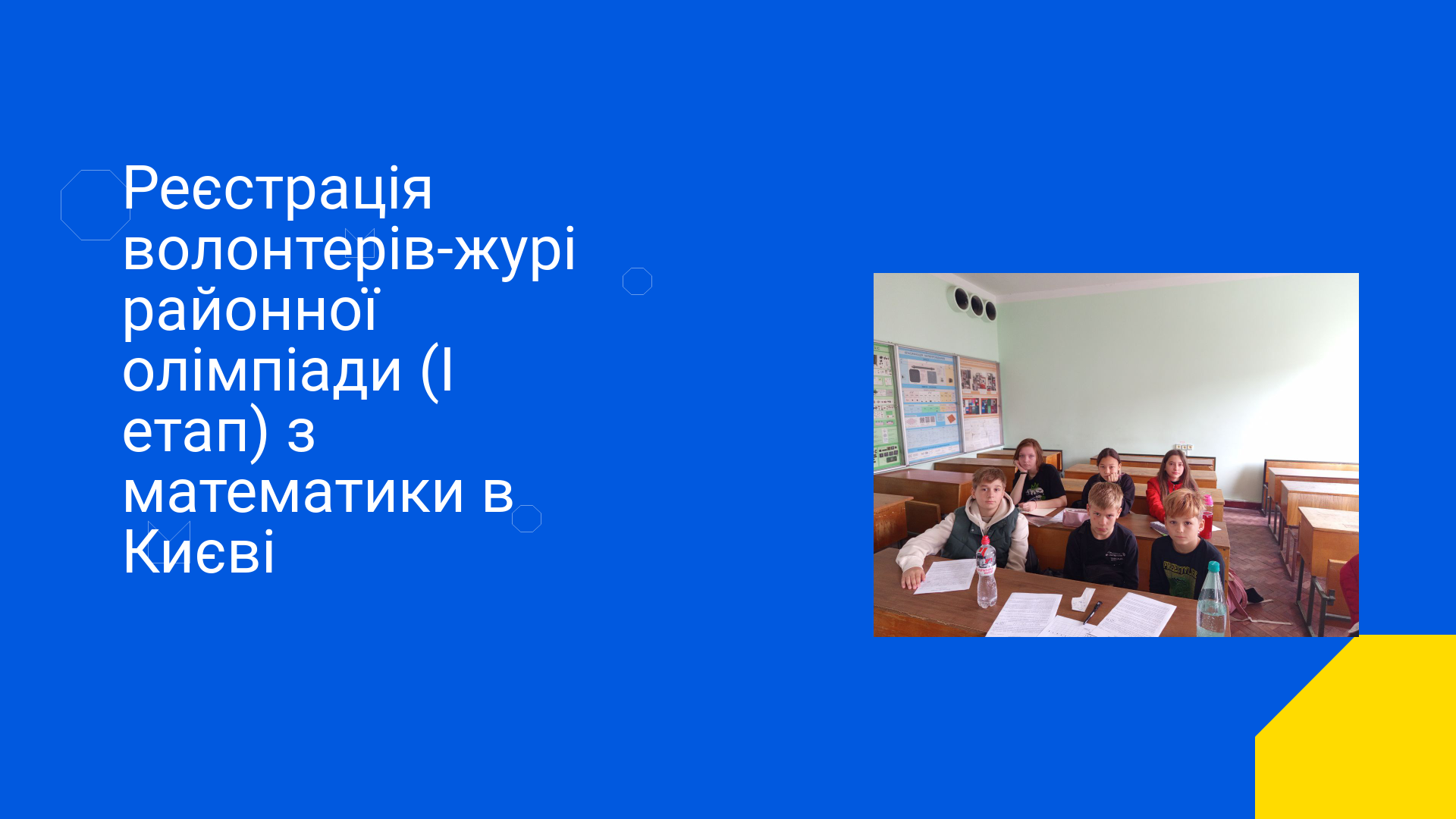 Реєстрація волонтерів-журі районної олімпіади (І етап) з математики в Києві